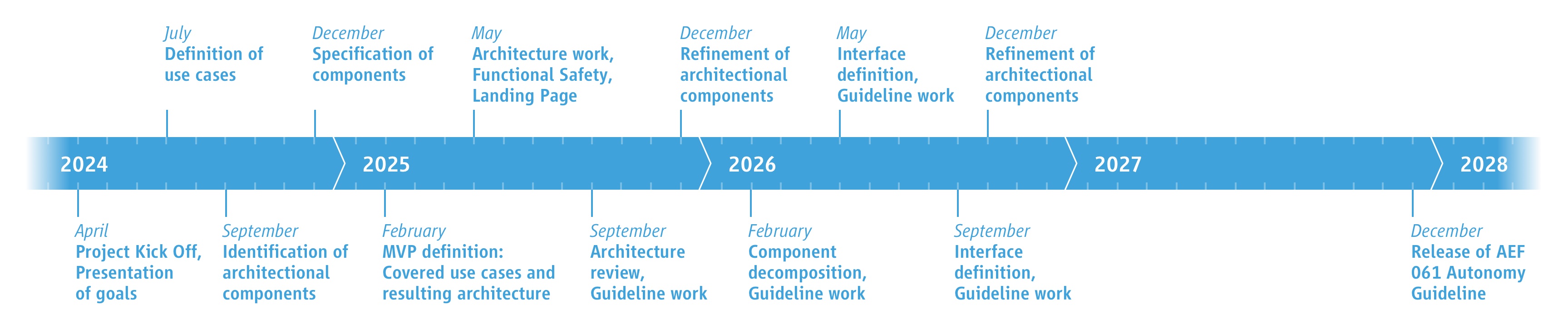 July
Definition of use cases

December
Specification of components

May
Architecture work, Functional Safety, Landing Page

December
Refinement of architectional components

May
Interface definition, Guideline work

December
Refinement of architectional components

2024

2025

2026

2027

2028

April
Project Kick Off, Presentation of goals

September
Identification of architectional components

February
MVP definition: Covered use cases and resulting architecture

September
Architecture review, Guideline work

February
Component decomposition, Guideline work

September
Interface definition, Guideline work

December
Release of AEF 061 Autonomy Guideline